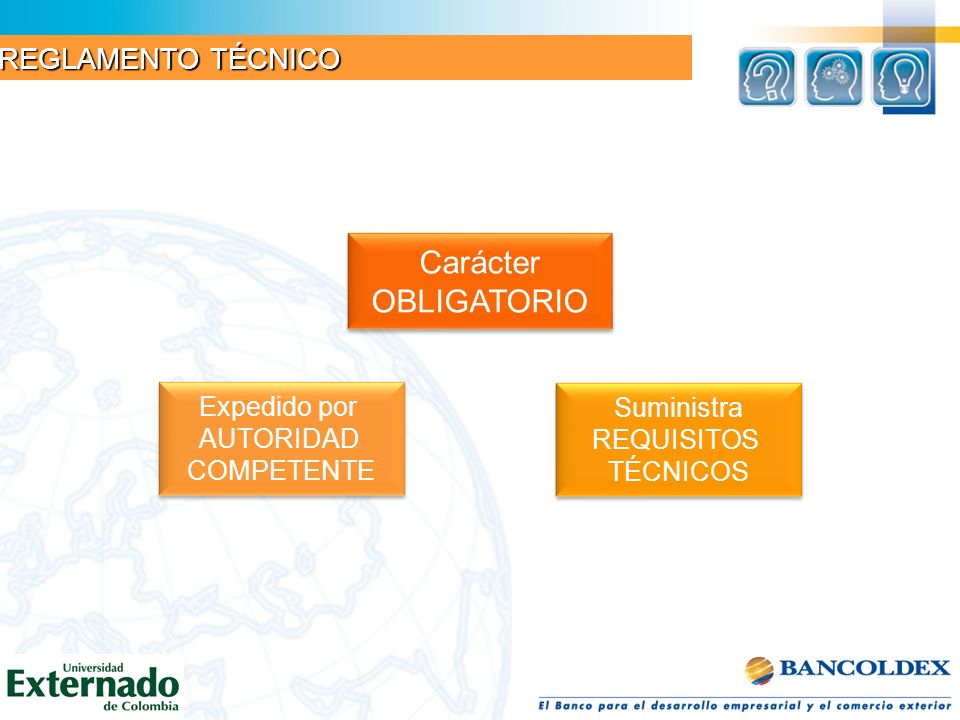 REGLAMENTO TÉCNICO

Carácter OBLIGATORIO

Expedido por AUTORIDAD COMPETENTE

Suministra REQUISITOS TÉCNICOS

Universidad Externado de Colombia

BANCOLDEX

El Banco para el desarrollo empresarial y el comercio exterior